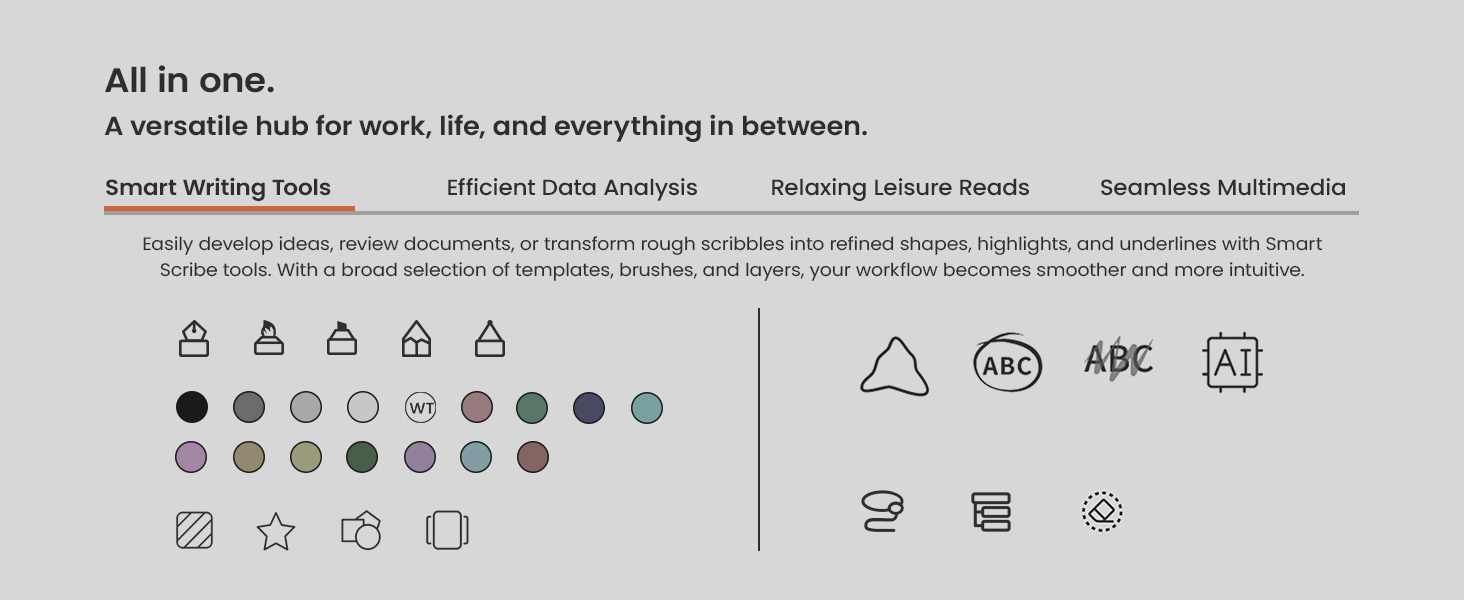 All in one.
A versatile hub for work, life, and everything in between.

Smart Writing Tools
Efficient Data Analysis
Relaxing Leisure Reads
Seamless Multimedia

Easily develop ideas, review documents, or transform rough scribbles into refined shapes, highlights, and underlines with Smart Scribe tools. With a broad selection of templates, brushes, and layers, your workflow becomes smoother and more intuitive.

WT

ABC
ABC
AI